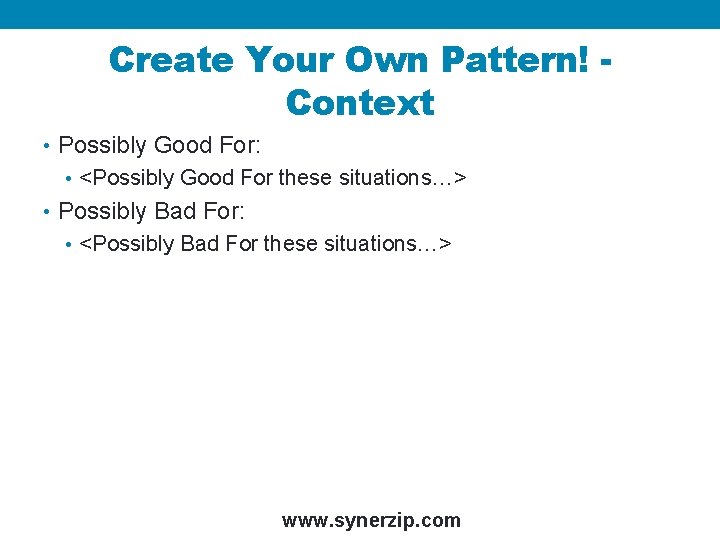 Create Your Own Pattern! - Context

• Possibly Good For:
  • <Possibly Good For these situations…>
• Possibly Bad For:
  • <Possibly Bad For these situations…>

www.synerzip.com